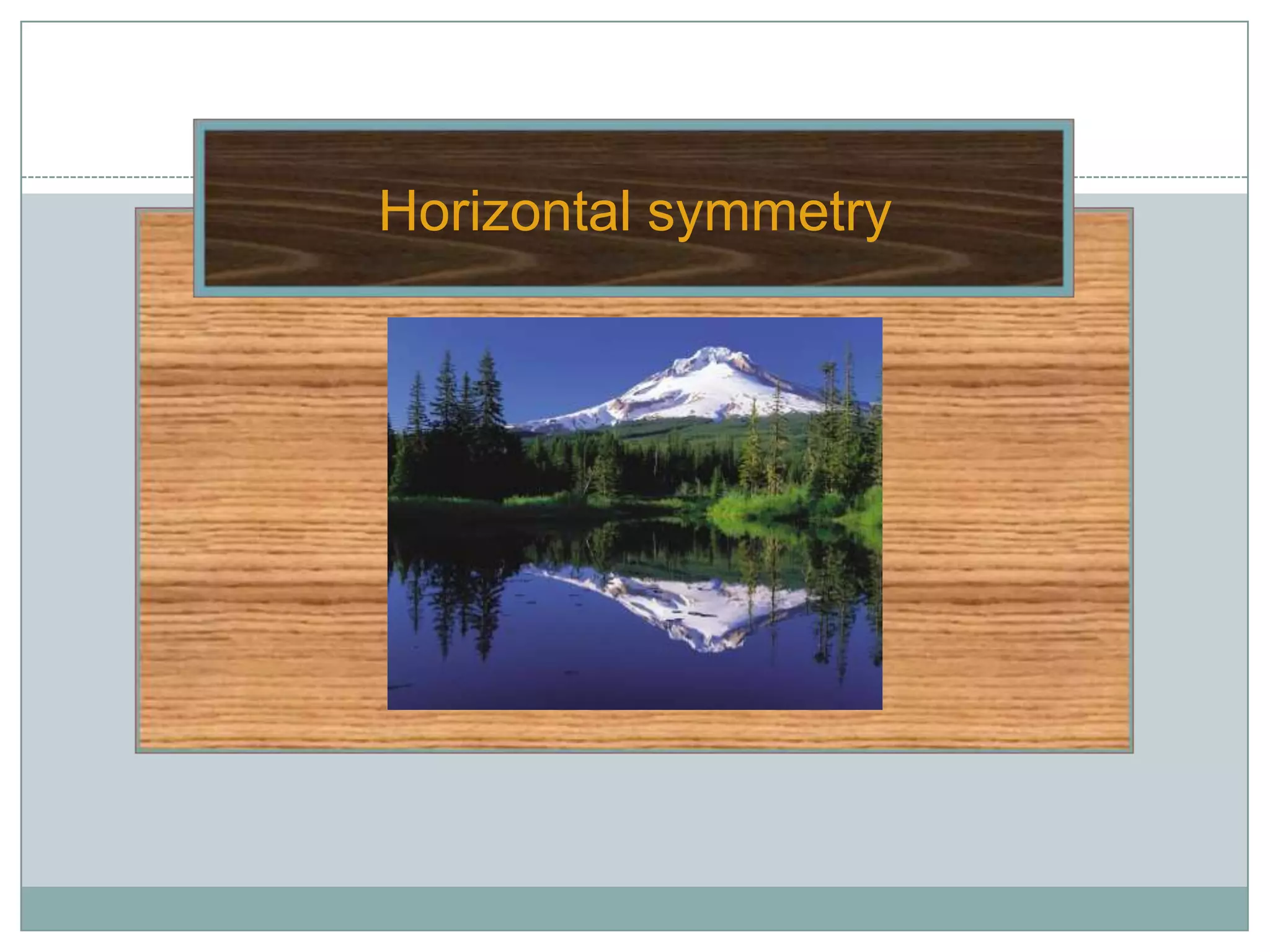 Horizontal symmetry